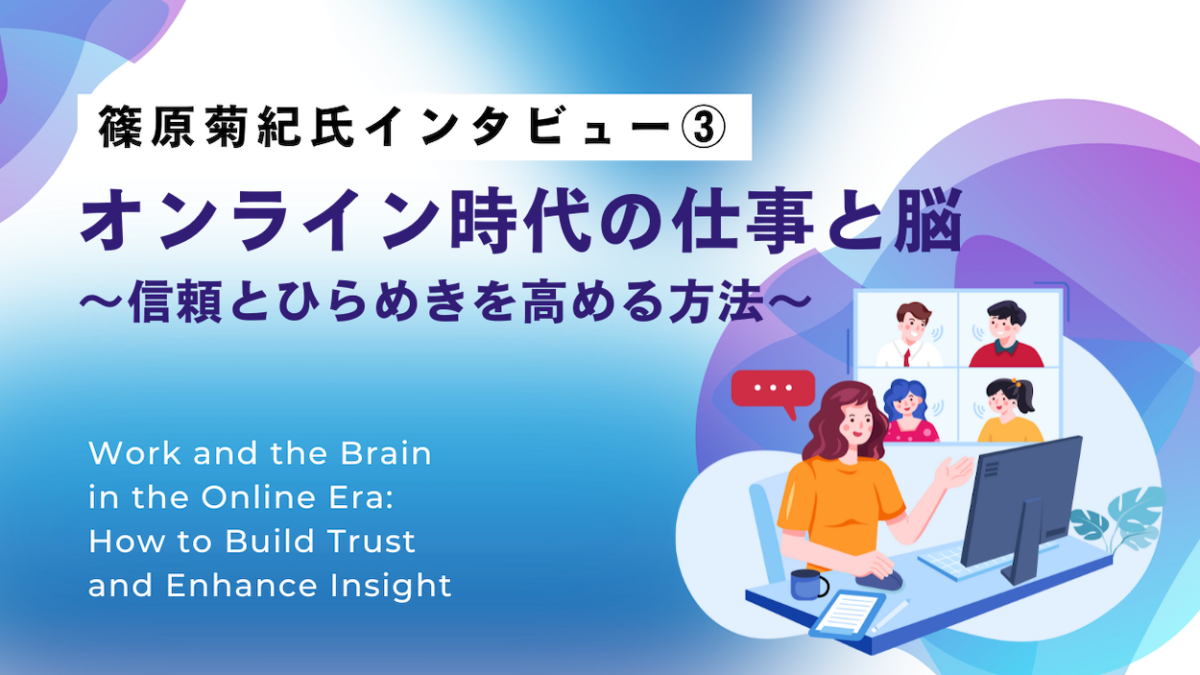 篠原菊紀氏インタビュー③

オンライン時代の仕事と脳
〜信頼とひらめきを高める方法〜

Work and the Brain in the Online Era: How to Build Trust and Enhance Insight